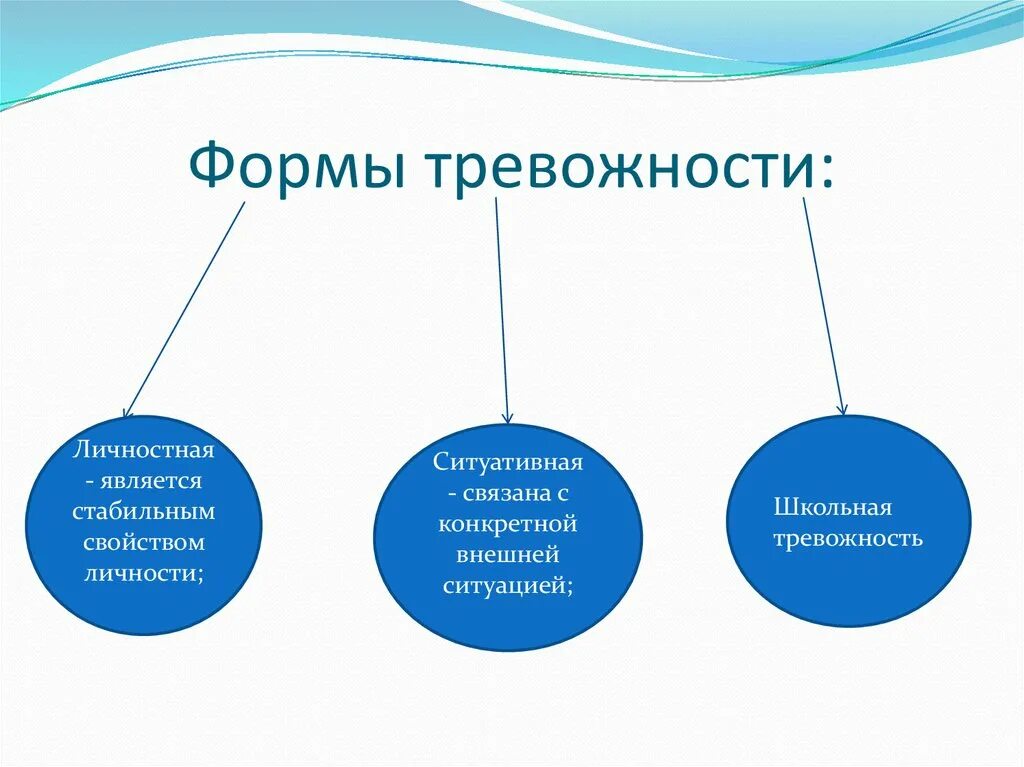 Формы тревожности:

Личностная - является стабильным свойством личности;

Ситуативная - связана с конкретной внешней ситуацией;

Школьная тревожность